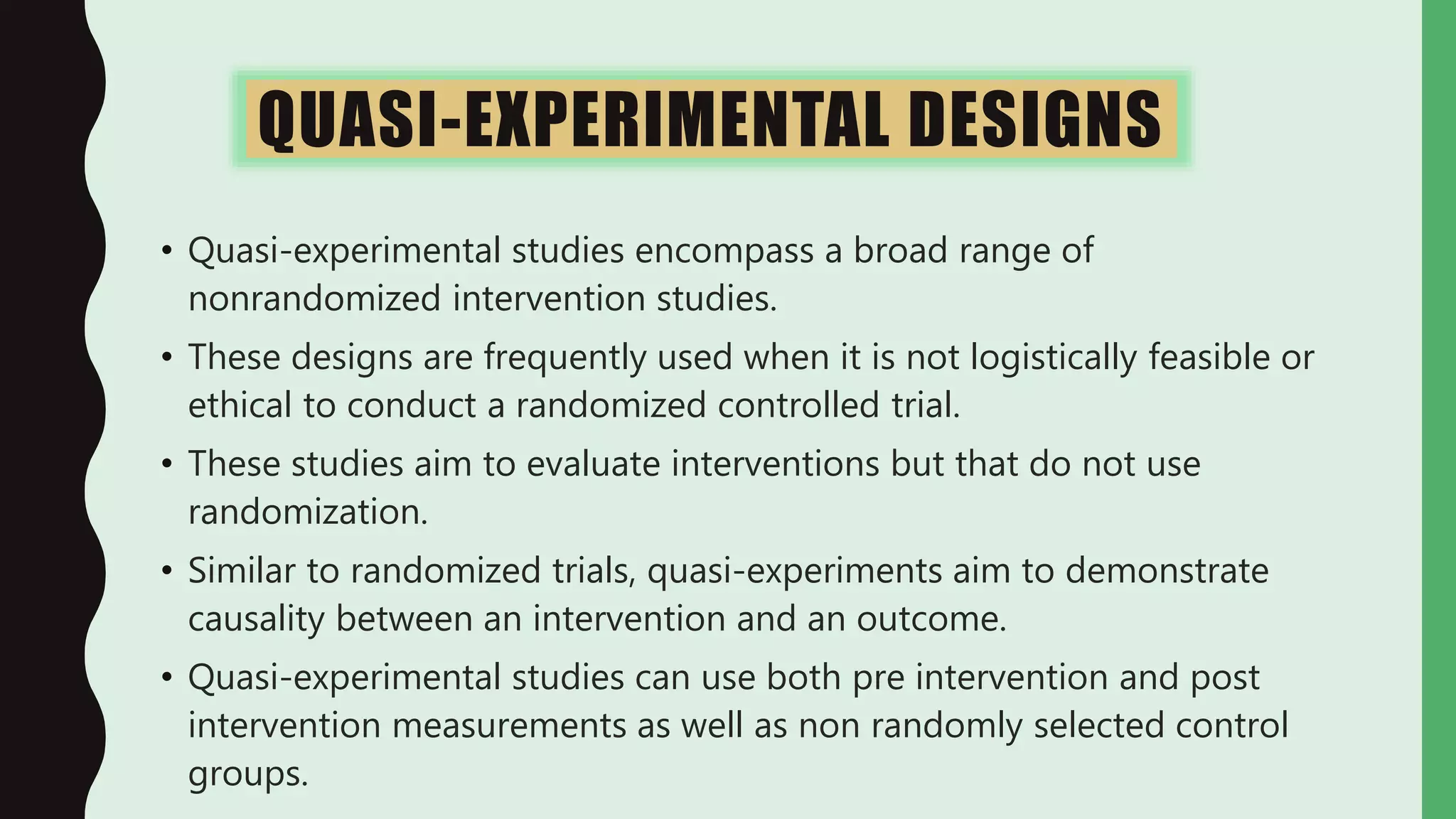 QUASI-EXPERIMENTAL DESIGNS

• Quasi-experimental studies encompass a broad range of nonrandomized intervention studies.

• These designs are frequently used when it is not logistically feasible or ethical to conduct a randomized controlled trial.

• These studies aim to evaluate interventions but that do not use randomization.

• Similar to randomized trials, quasi-experiments aim to demonstrate causality between an intervention and an outcome.

• Quasi-experimental studies can use both pre intervention and post intervention measurements as well as non randomly selected control groups.